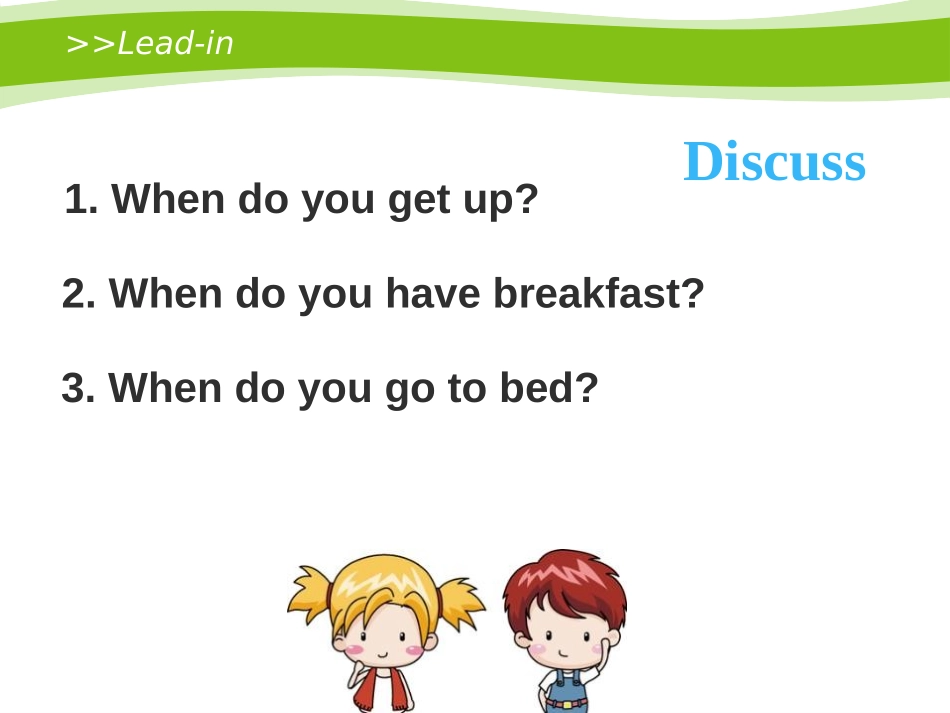 >>Lead-in

Discuss

1. When do you get up?

2. When do you have breakfast?

3. When do you go to bed?